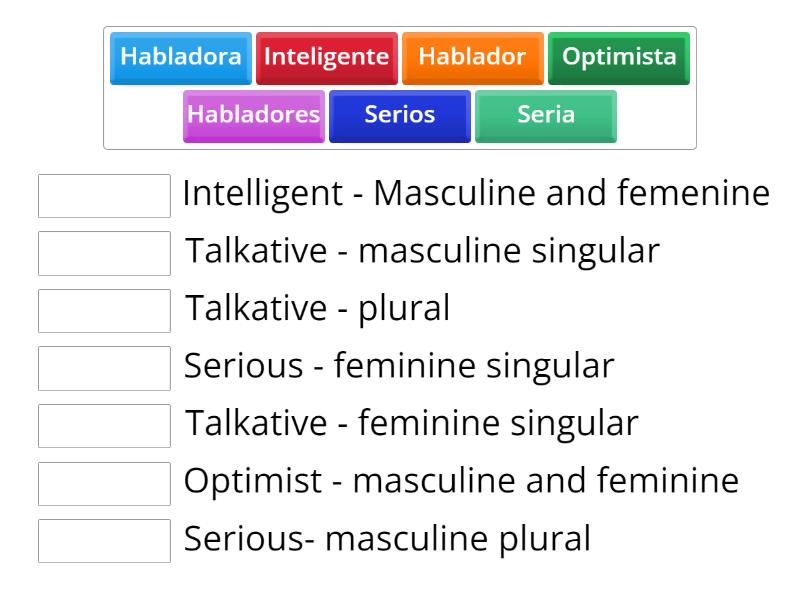 Habladora
Inteligente
Hablador
Optimista
Habladores
Serios
Seria

Intelligent - Masculine and femenine
Talkative - masculine singular
Talkative - plural
Serious - feminine singular
Talkative - feminine singular
Optimist - masculine and feminine
Serious- masculine plural